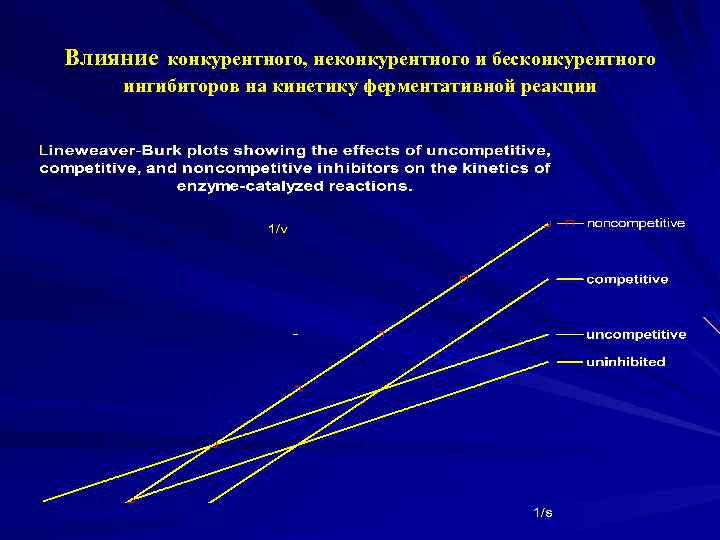 Влияние конкурентного, неконкурентного и бесконкурентного ингибиторов на кинетику ферментативной реакции

Lineweaver-Burk plots showing the effects of uncompetitive, competitive, and noncompetitive inhibitors on the kinetics of enzyme-catalyzed reactions.

1/v

noncompetitive

competitive

uncompetitive

uninhibited

1/s